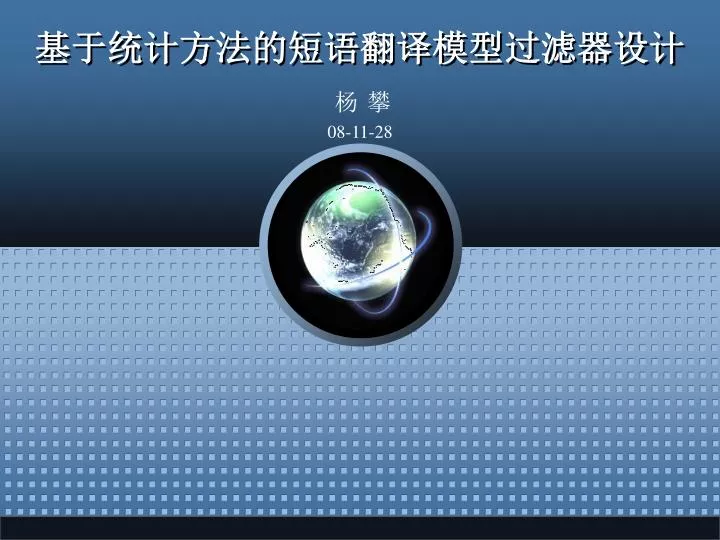 基于统计方法的短语翻译模型过滤器设计

杨 攀

08-11-28